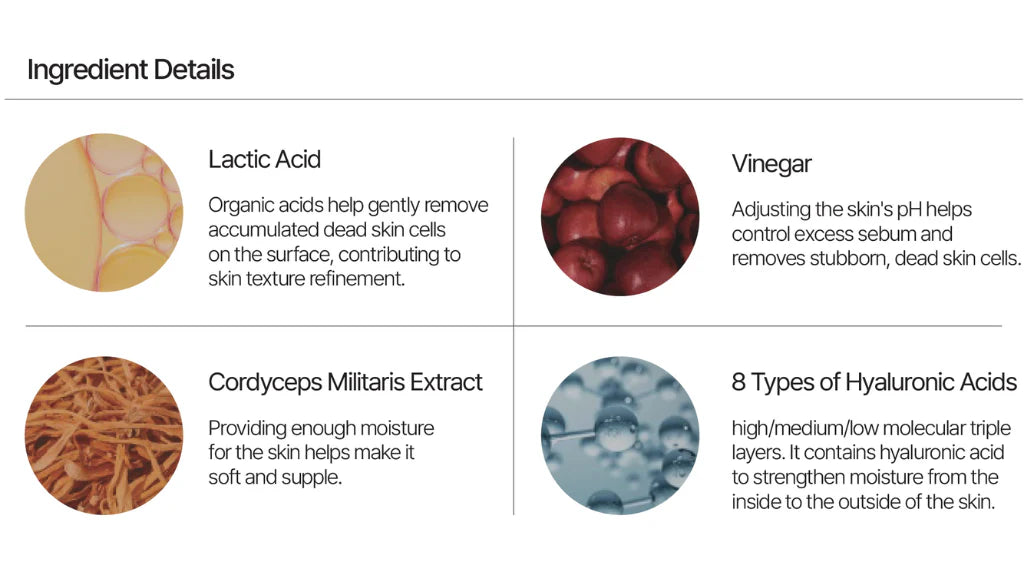 Ingredient Details

Lactic Acid

Organic acids help gently remove accumulated dead skin cells on the surface, contributing to skin texture refinement.

Vinegar

Adjusting the skin's pH helps control excess sebum and removes stubborn, dead skin cells.

Cordyceps Militaris Extract

Providing enough moisture for the skin helps make it soft and supple.

8 Types of Hyaluronic Acids

high/medium/low molecular triple layers. It contains hyaluronic acid to strengthen moisture from the inside to the outside of the skin.